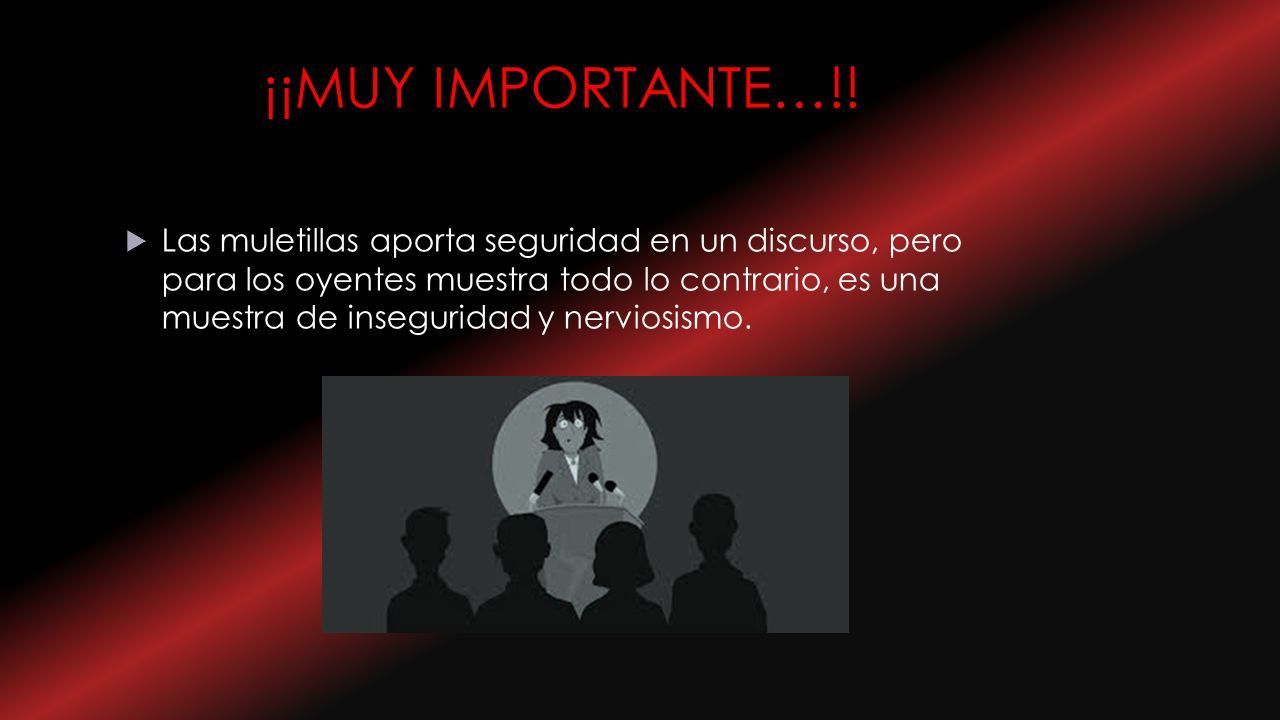 ¡¡MUY IMPORTANTE…!!

Las muletillas aporta seguridad en un discurso, pero para los oyentes muestra todo lo contrario, es una muestra de inseguridad y nerviosismo.